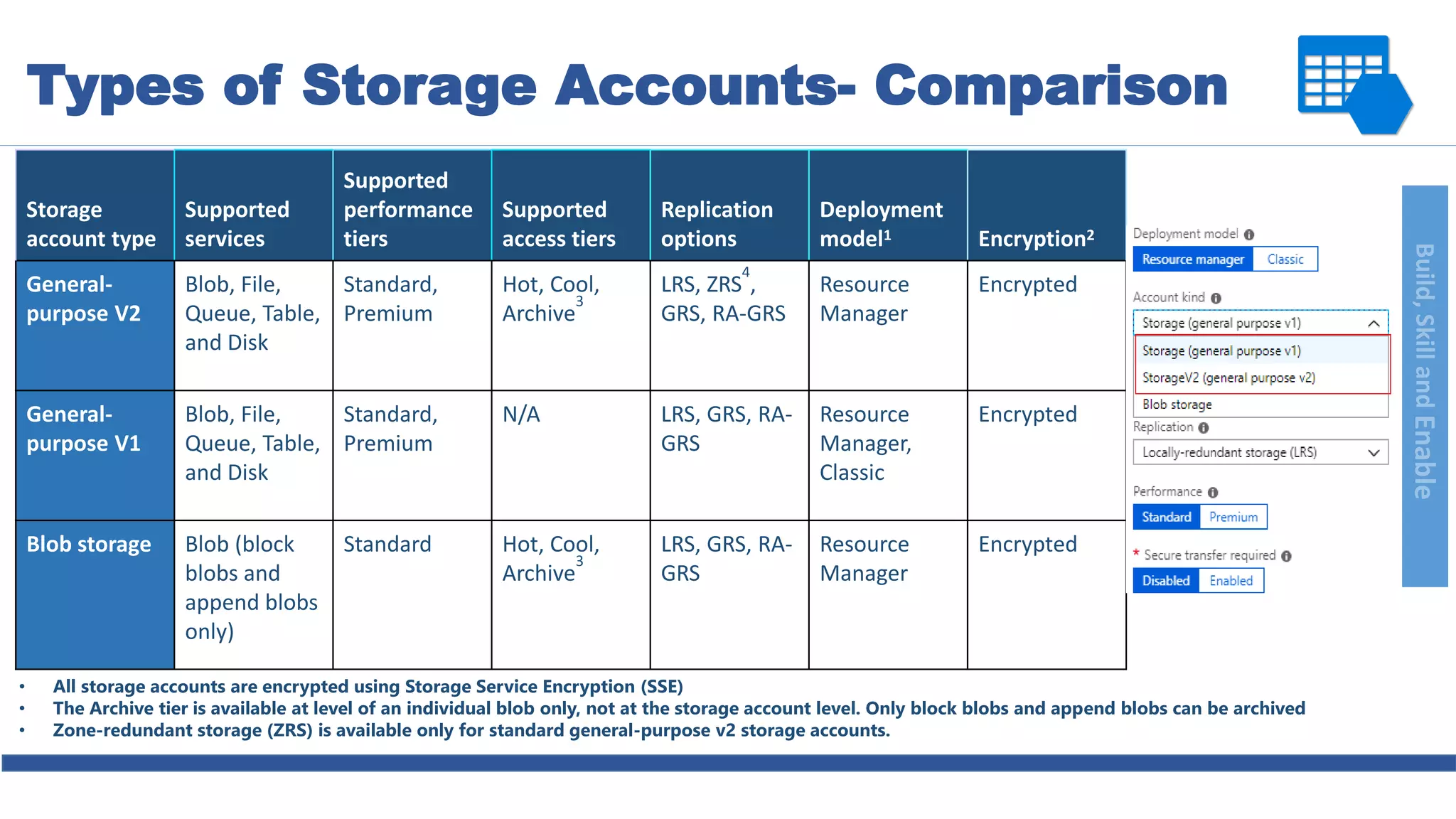 Types of Storage Accounts- Comparison

| Storage account type | Supported services | Supported performance tiers | Supported access tiers | Replication options | Deployment model$^1$ | Encryption$^2$ |
|---|---|---|---|---|---|---|
| General-purpose V2 | Blob, File, Queue, Table, and Disk | Standard, Premium | Hot, Cool, Archive$^3$ | LRS, ZRS$^4$, GRS, RA-GRS | Resource Manager | Encrypted |
| General-purpose V1 | Blob, File, Queue, Table, and Disk | Standard, Premium | N/A | LRS, GRS, RA-GRS | Resource Manager, Classic | Encrypted |
| Blob storage | Blob (block blobs and append blobs only) | Standard | Hot, Cool, Archive$^3$ | LRS, GRS, RA-GRS | Resource Manager | Encrypted |

Deployment model
Resource manager Classic
Account kind
Storage (general purpose v1)
Storage (general purpose v1)
StorageV2 (general purpose v2)
Blob storage
Replication
Locally-redundant storage (LRS)
Performance
Standard Premium
* Secure transfer required
Disabled Enabled

Build, Skill and Enable

• All storage accounts are encrypted using Storage Service Encryption (SSE)
• The Archive tier is available at level of an individual blob only, not at the storage account level. Only block blobs and append blobs can be archived
• Zone-redundant storage (ZRS) is available only for standard general-purpose v2 storage accounts.